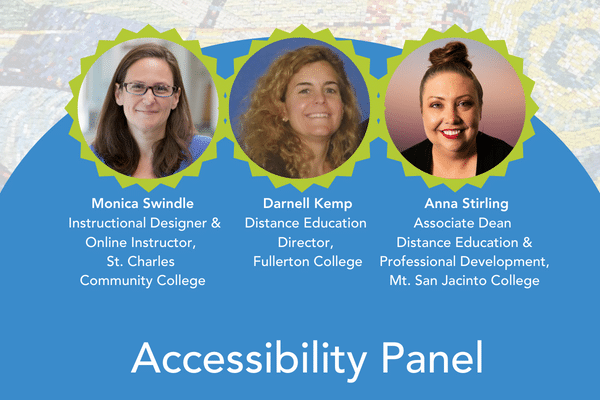 Monica Swindle
Instructional Designer & Online Instructor, St. Charles Community College

Darnell Kemp
Distance Education Director, Fullerton College

Anna Stirling
Associate Dean Distance Education & Professional Development, Mt. San Jacinto College

Accessibility Panel